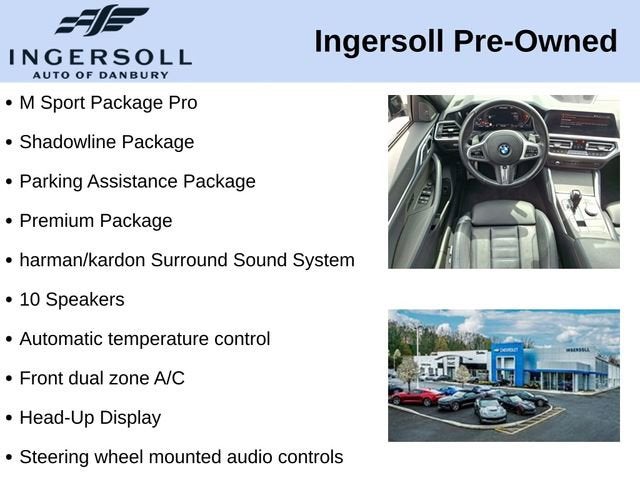 INGERSOLL
AUTO OF DANBURY

Ingersoll Pre-Owned

• M Sport Package Pro
• Shadowline Package
• Parking Assistance Package
• Premium Package
• harman/kardon Surround Sound System
• 10 Speakers
• Automatic temperature control
• Front dual zone A/C
• Head-Up Display
• Steering wheel mounted audio controls

CHEVROLET
INGERSOLL